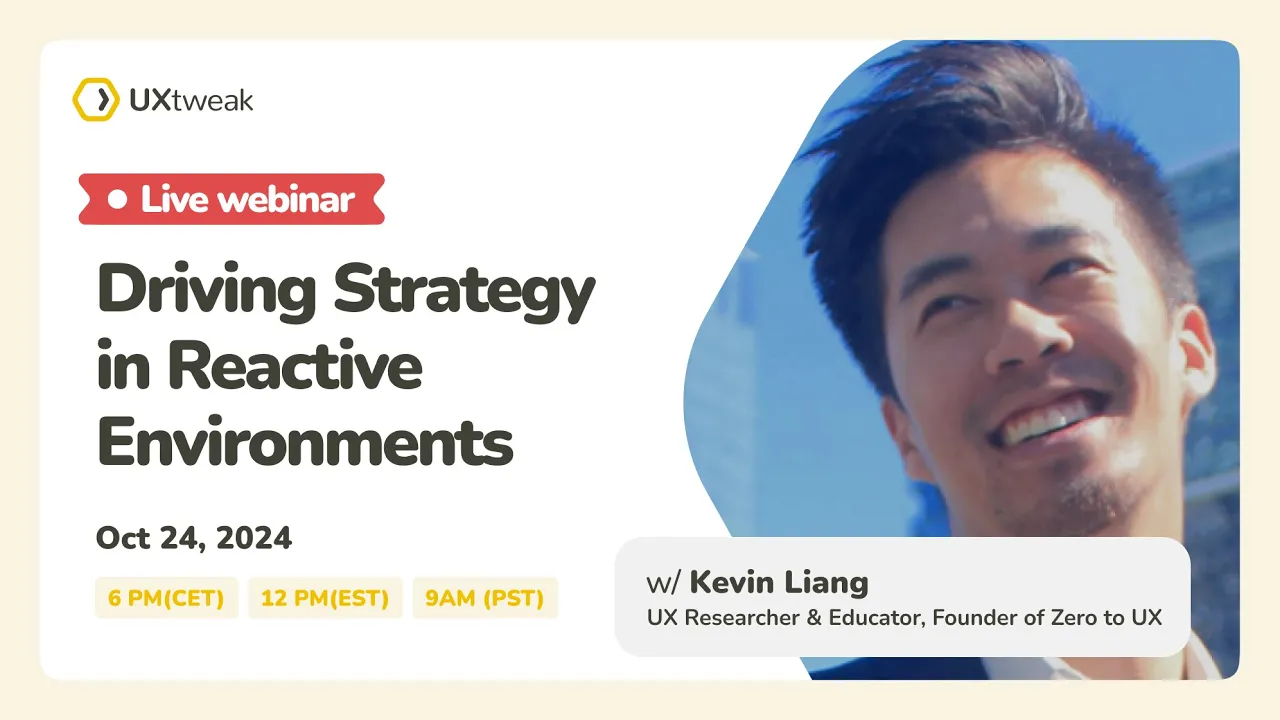 UXtweak

Live webinar

Driving Strategy in Reactive Environments

Oct 24, 2024

6 PM(CET) 12 PM(EST) 9AM (PST)

w/ Kevin Liang
UX Researcher & Educator, Founder of Zero to UX